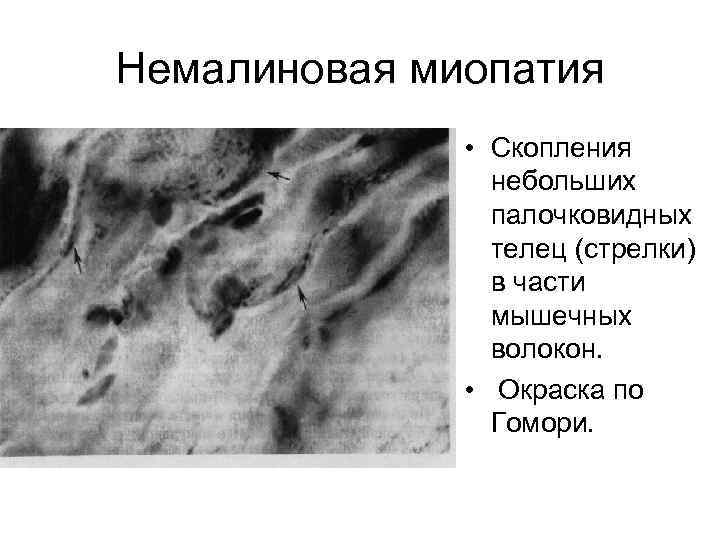 Немалиновая миопатия

• Скопления небольших палочковидных телец (стрелки) в части мышечных волокон.

• Окраска по Гомори.